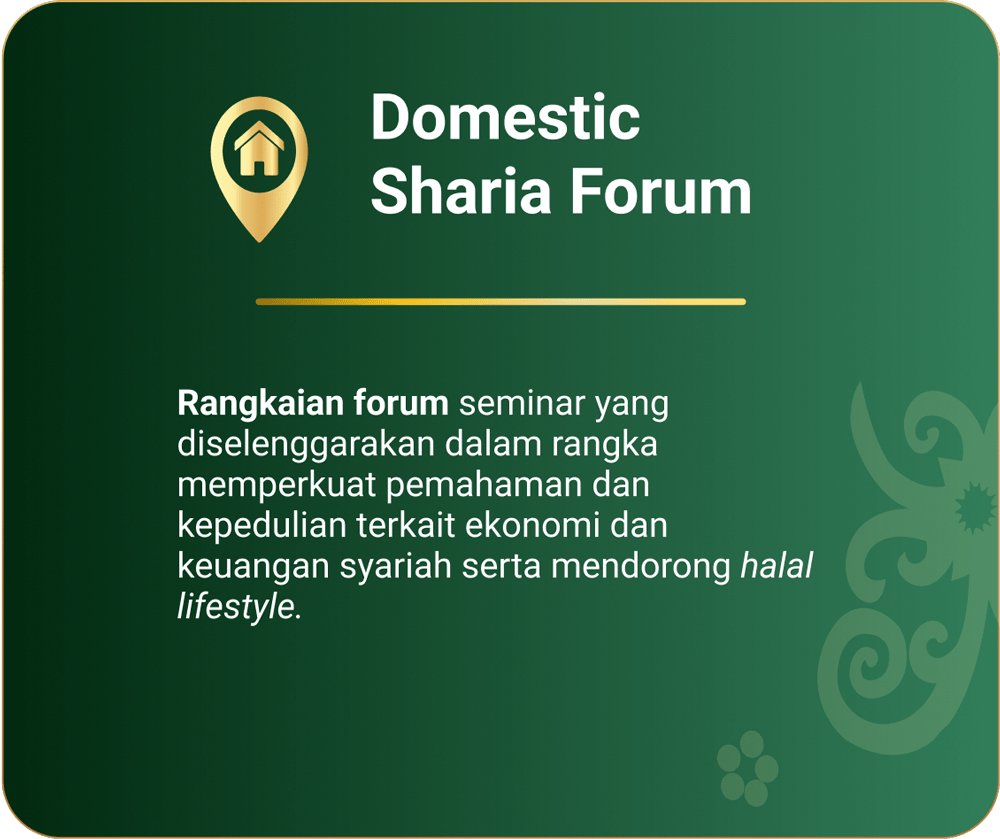 Domestic Sharia Forum

Rangkaian forum seminar yang diselenggarakan dalam rangka memperkuat pemahaman dan kepedulian terkait ekonomi dan keuangan syariah serta mendorong halal lifestyle.